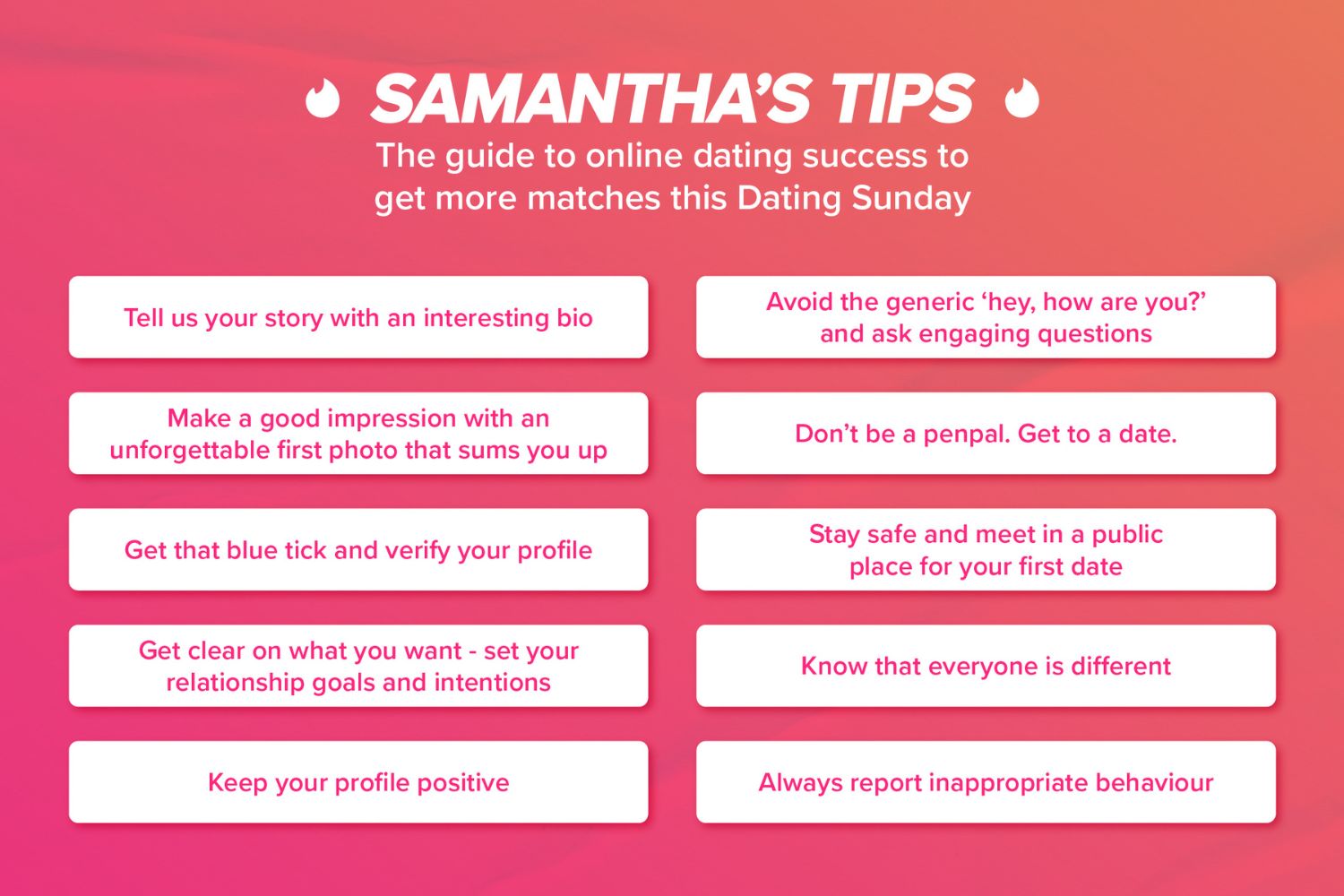 SAMANTHA'S TIPS

The guide to online dating success to get more matches this Dating Sunday

Tell us your story with an interesting bio

Make a good impression with an unforgettable first photo that sums you up

Get that blue tick and verify your profile

Get clear on what you want - set your relationship goals and intentions

Keep your profile positive

Avoid the generic 'hey, how are you?' and ask engaging questions

Don't be a penpal. Get to a date.

Stay safe and meet in a public place for your first date

Know that everyone is different

Always report inappropriate behaviour